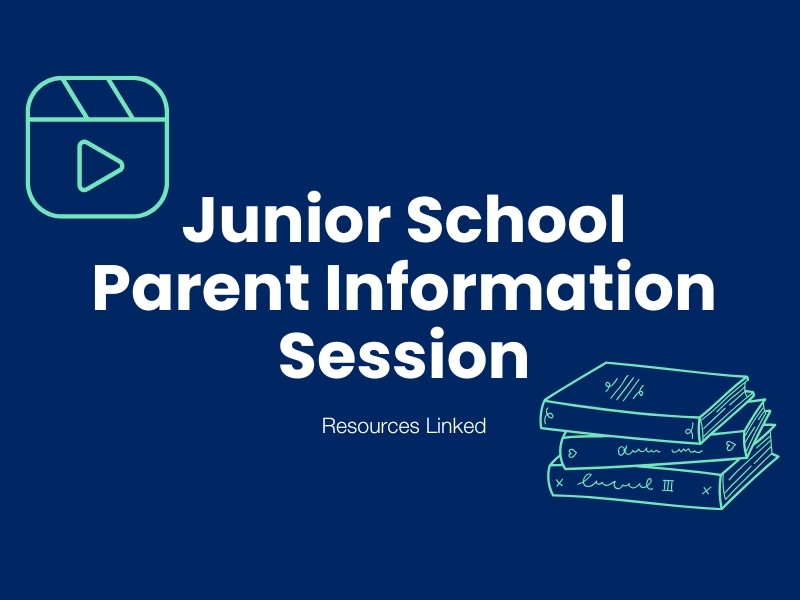 Junior School Parent Information Session

Resources Linked